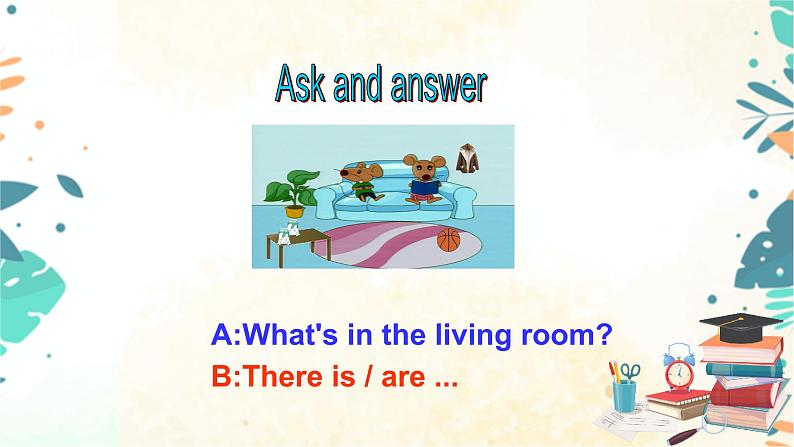 Ask and answer

A:What's in the living room?

B:There is / are ...